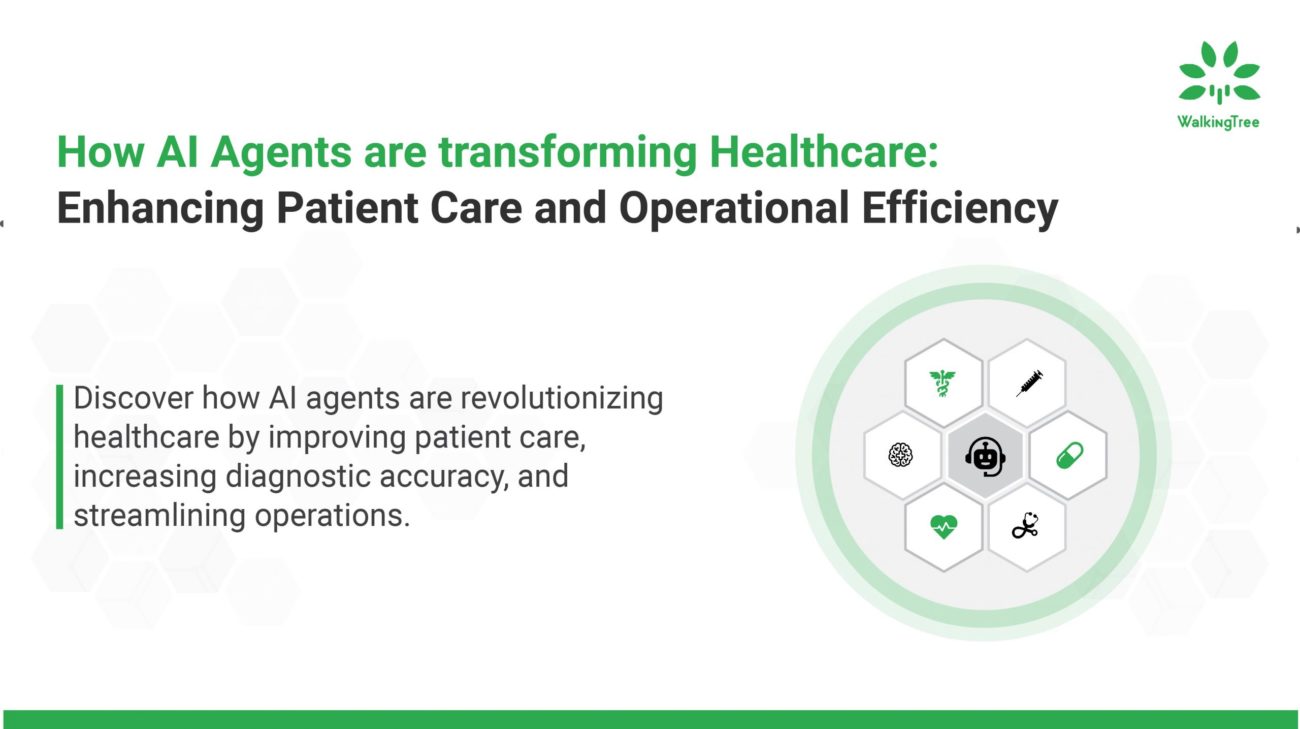 WalkingTree

How AI Agents are transforming Healthcare:
Enhancing Patient Care and Operational Efficiency

Discover how AI agents are revolutionizing healthcare by improving patient care, increasing diagnostic accuracy, and streamlining operations.